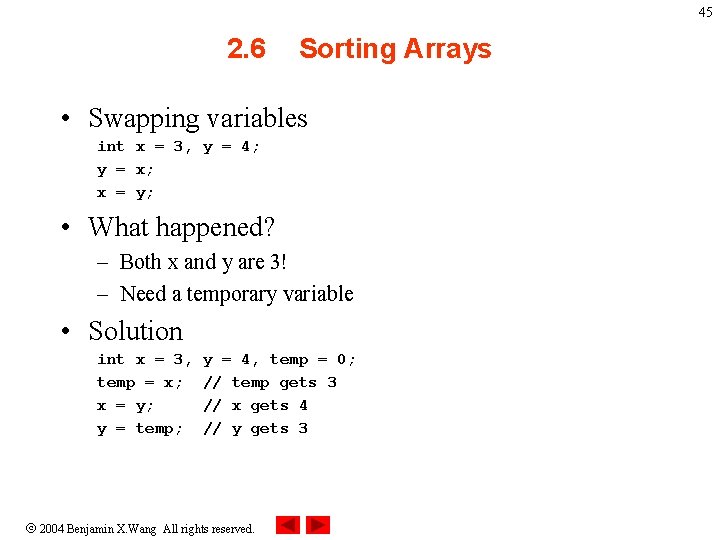 45

2.6 Sorting Arrays

• Swapping variables

int x = 3, y = 4;
y = x;
x = y;

• What happened?
– Both x and y are 3!
– Need a temporary variable

• Solution

int x = 3, y = 4, temp = 0;
temp = x; // temp gets 3
x = y; // x gets 4
y = temp; // y gets 3

© 2004 Benjamin X.Wang All rights reserved.